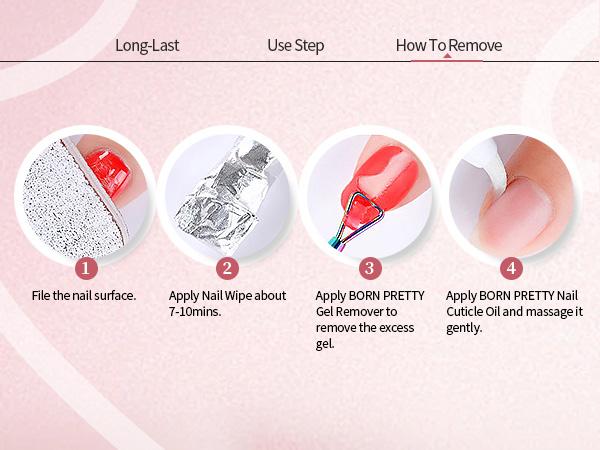 Long-Last Use Step How To Remove

1
File the nail surface.

2
Apply Nail Wipe about 7-10mins.

3
Apply BORN PRETTY Gel Remover to remove the excess gel.

4
Apply BORN PRETTY Nail Cuticle Oil and massage it gently.